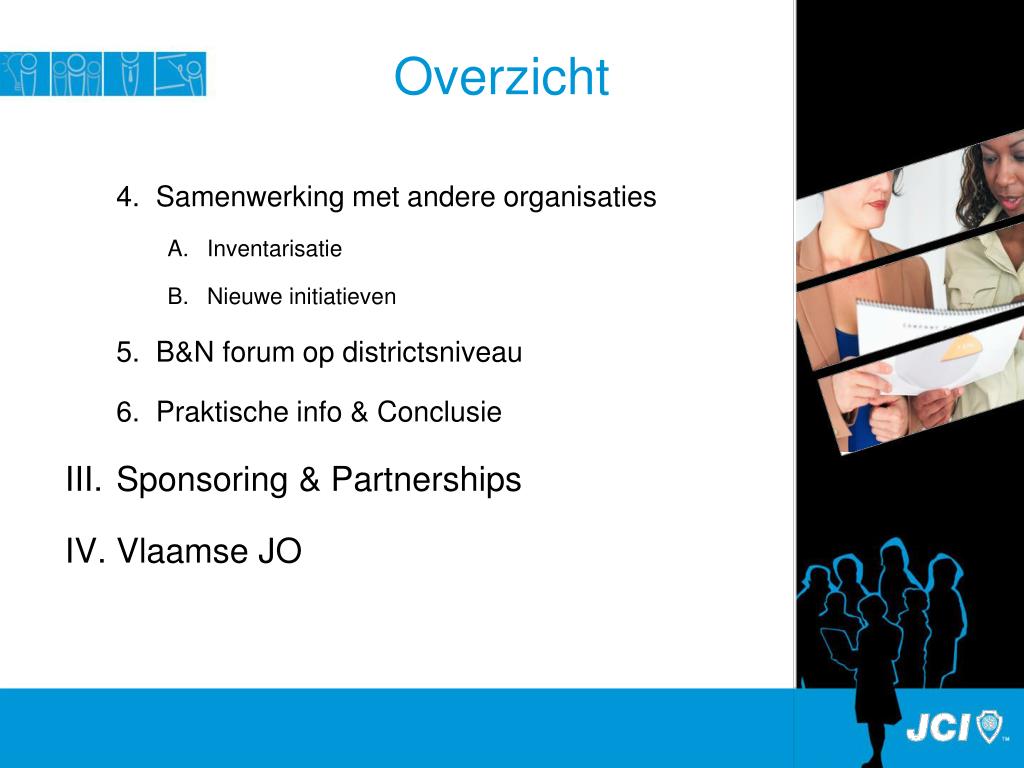 Overzicht

4. Samenwerking met andere organisaties

A. Inventarisatie

B. Nieuwe initiatieven

5. B&N forum op districtsniveau

6. Praktische info & Conclusie

III. Sponsoring & Partnerships

IV. Vlaamse JO

JCI